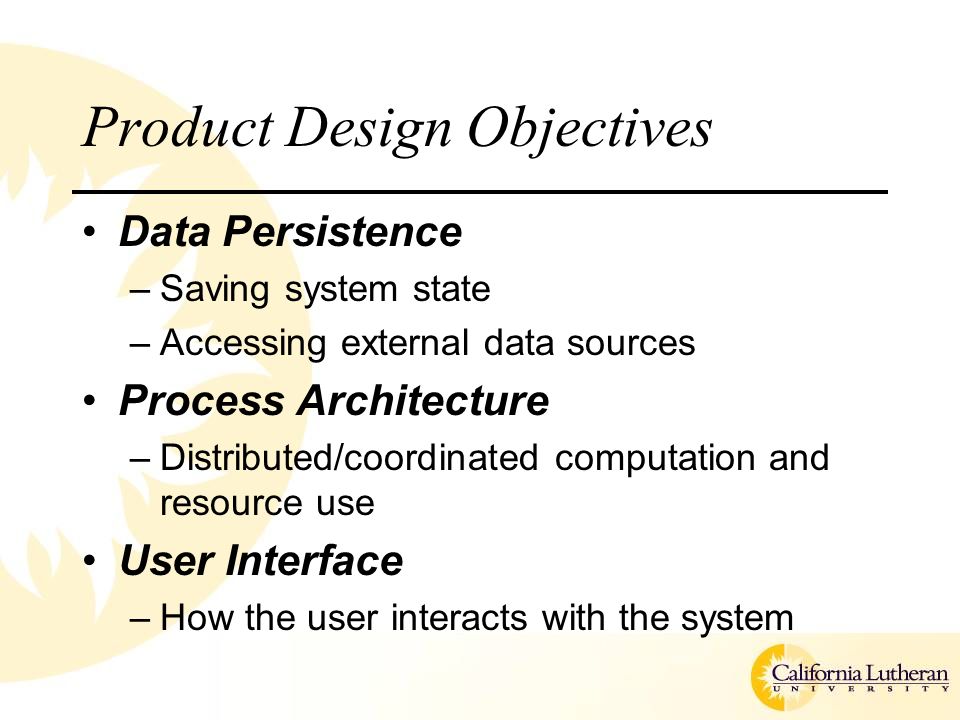 Product Design Objectives

• Data Persistence
– Saving system state
– Accessing external data sources

• Process Architecture
– Distributed/coordinated computation and resource use

• User Interface
– How the user interacts with the system

California Lutheran
UNIVERSITY